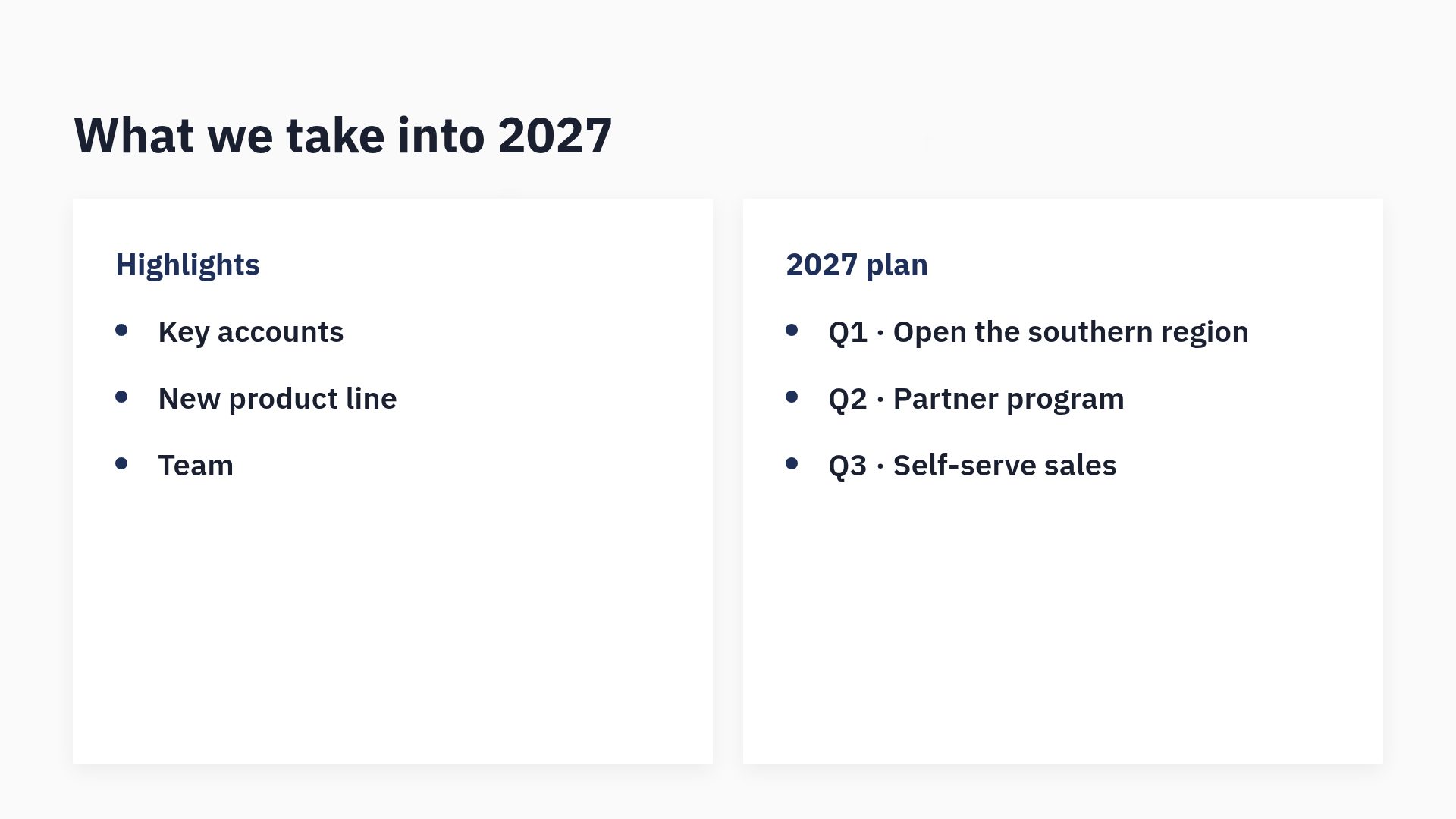 What we take into 2027

Highlights

• Key accounts
• New product line
• Team

2027 plan

• Q1 · Open the southern region
• Q2 · Partner program
• Q3 · Self-serve sales